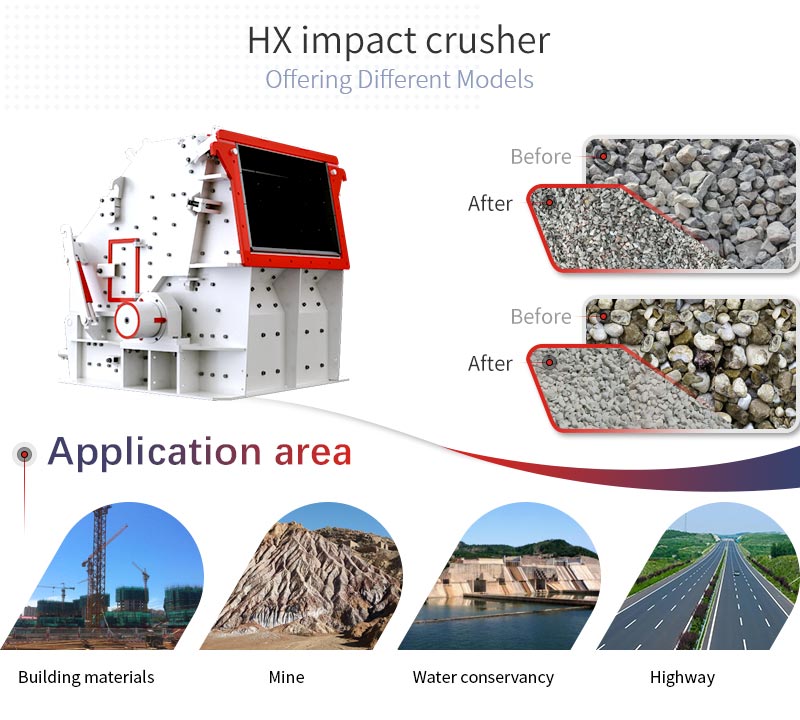 HX impact crusher
Offering Different Models

Before
After

Before
After

Application area

Building materials

Mine

Water conservancy

Highway